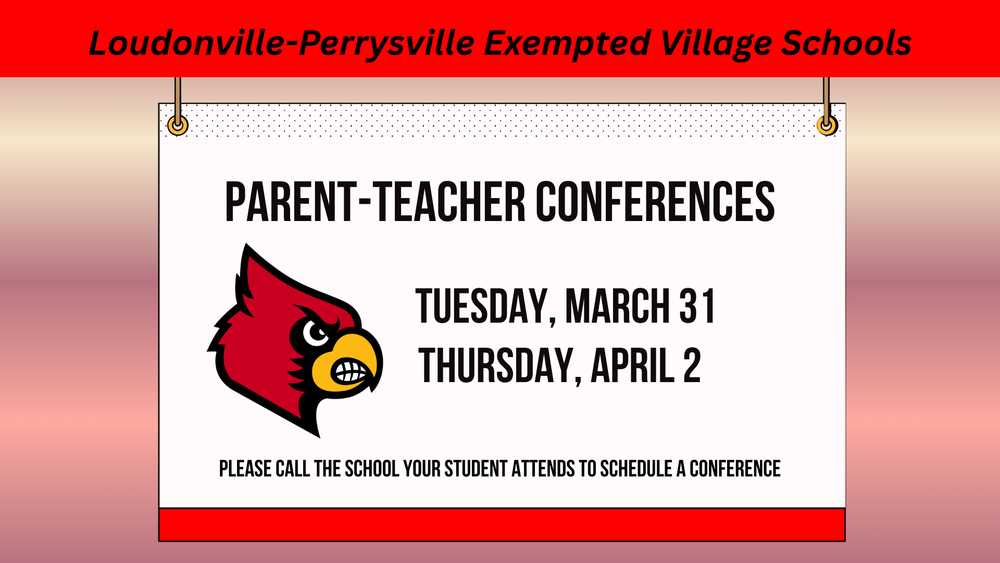 Loudonville-Perrysville Exempted Village Schools

PARENT-TEACHER CONFERENCES

TUESDAY, MARCH 31
THURSDAY, APRIL 2

PLEASE CALL THE SCHOOL YOUR STUDENT ATTENDS TO SCHEDULE A CONFERENCE